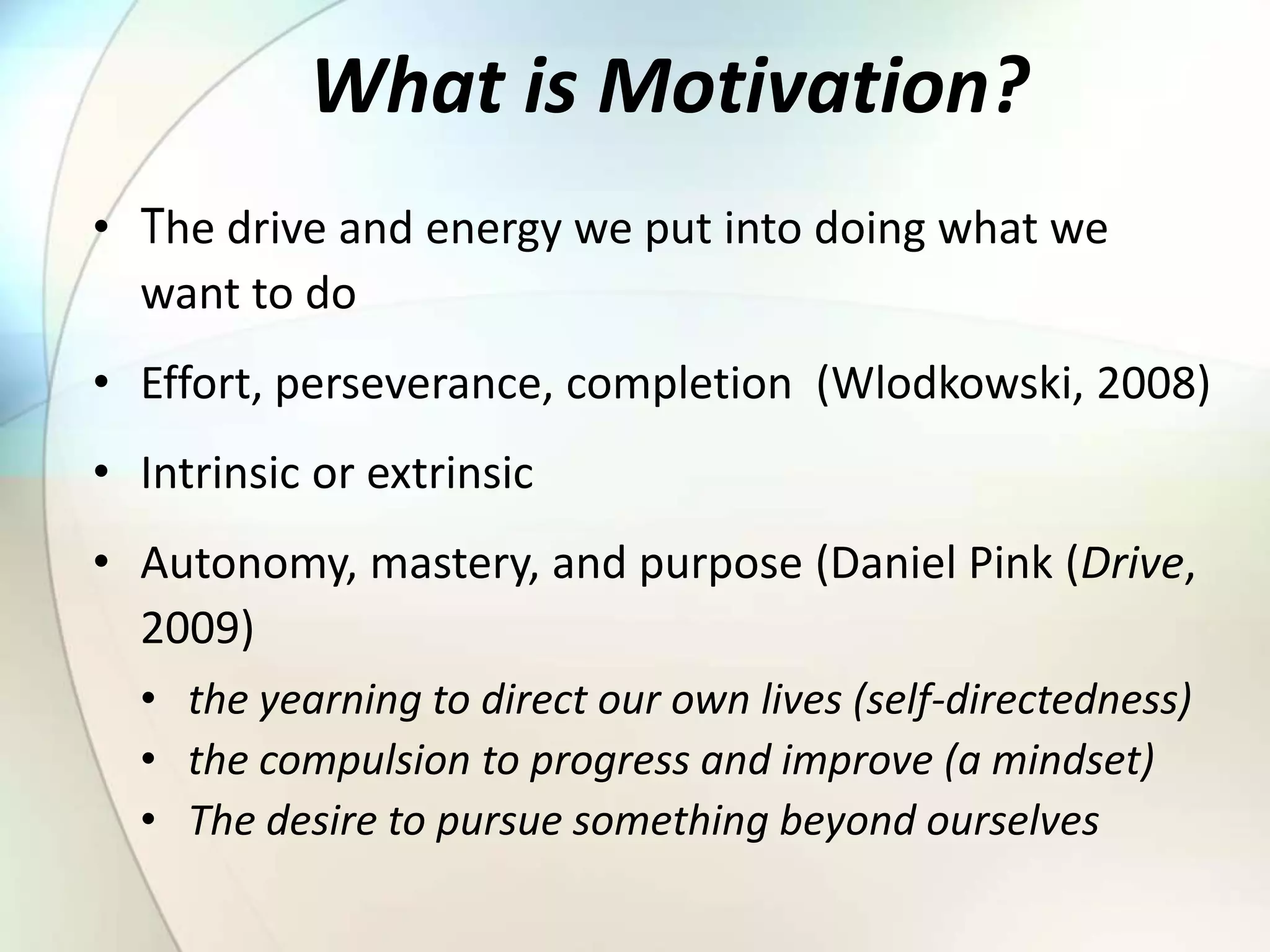 What is Motivation?

• The drive and energy we put into doing what we want to do

• Effort, perseverance, completion (Wlodkowski, 2008)

• Intrinsic or extrinsic

• Autonomy, mastery, and purpose (Daniel Pink (Drive, 2009)

• the yearning to direct our own lives (self-directedness)
• the compulsion to progress and improve (a mindset)
• The desire to pursue something beyond ourselves